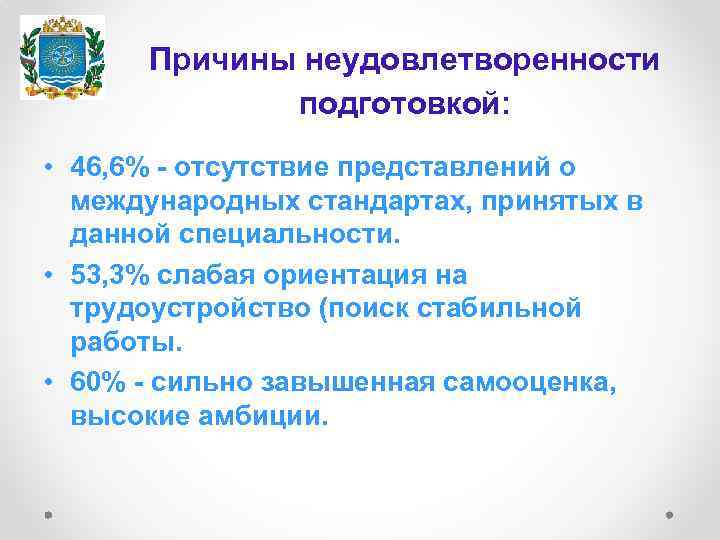 Причины неудовлетворенности подготовкой:

• 46,6% - отсутствие представлений о международных стандартах, принятых в данной специальности.
• 53,3% слабая ориентация на трудоустройство (поиск стабильной работы.
• 60% - сильно завышенная самооценка, высокие амбиции.